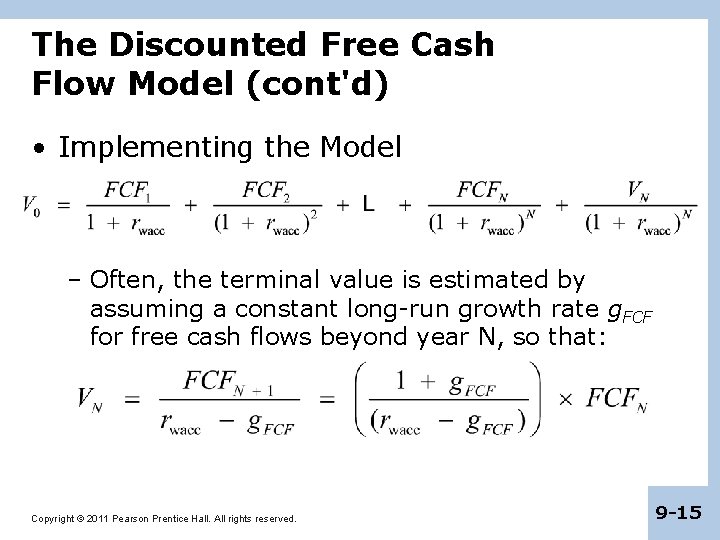 The Discounted Free Cash Flow Model (cont'd)

• Implementing the Model

$V_0 = \frac{FCF_1}{1 + r_{wacc}} + \frac{FCF_2}{(1 + r_{wacc})^2} + L + \frac{FCF_N}{(1 + r_{wacc})^N} + \frac{V_N}{(1 + r_{wacc})^N}$

– Often, the terminal value is estimated by assuming a constant long-run growth rate $g_{FCF}$ for free cash flows beyond year N, so that:

$V_N = \frac{FCF_{N+1}}{r_{wacc} - g_{FCF}} = \left(\frac{1 + g_{FCF}}{(r_{wacc} - g_{FCF})}\right) \times FCF_N$

Copyright © 2011 Pearson Prentice Hall. All rights reserved.

9-15